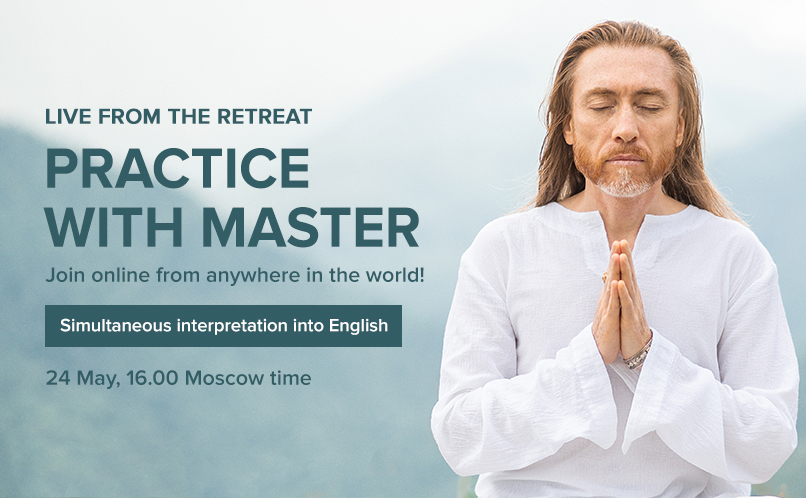 LIVE FROM THE RETREAT

PRACTICE WITH MASTER

Join online from anywhere in the world!

Simultaneous interpretation into English

24 May, 16.00 Moscow time